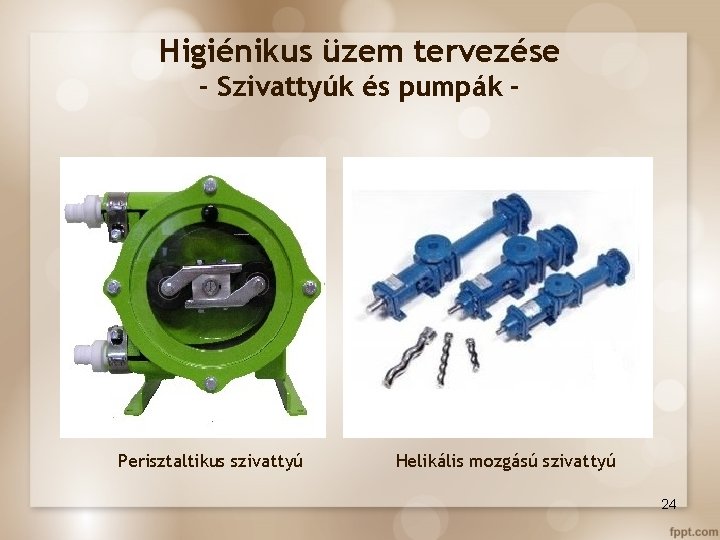 Higiénikus üzem tervezése
- Szivattyúk és pumpák -

Perisztaltikus szivattyú

Helikális mozgású szivattyú

24

fppt.com